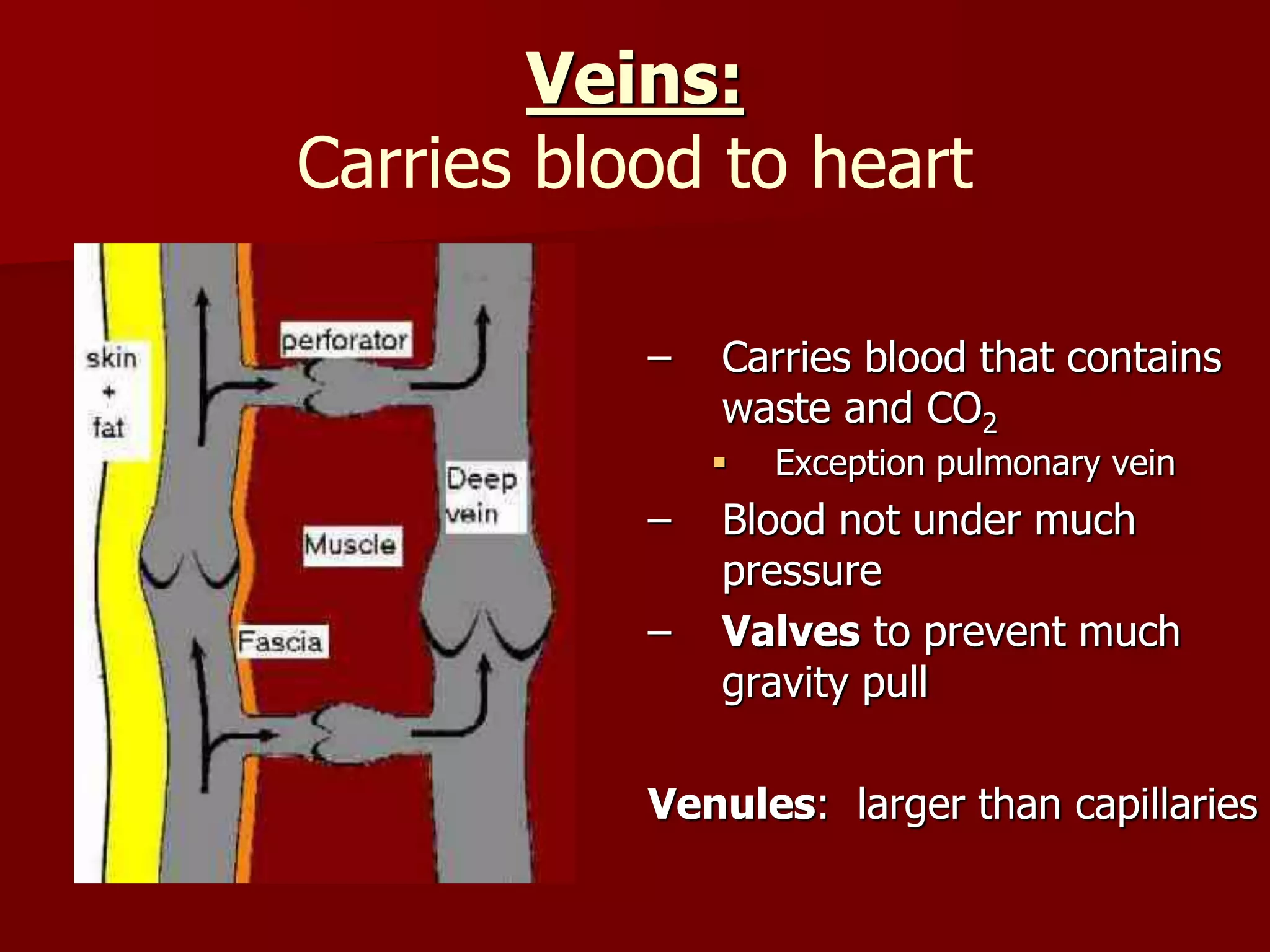 Veins:
Carries blood to heart

skin
+
fat

perforator

Deep vein

Muscle

Fascia

– Carries blood that contains waste and $CO_2$
▪ Exception pulmonary vein
– Blood not under much pressure
– Valves to prevent much gravity pull

Venules: larger than capillaries